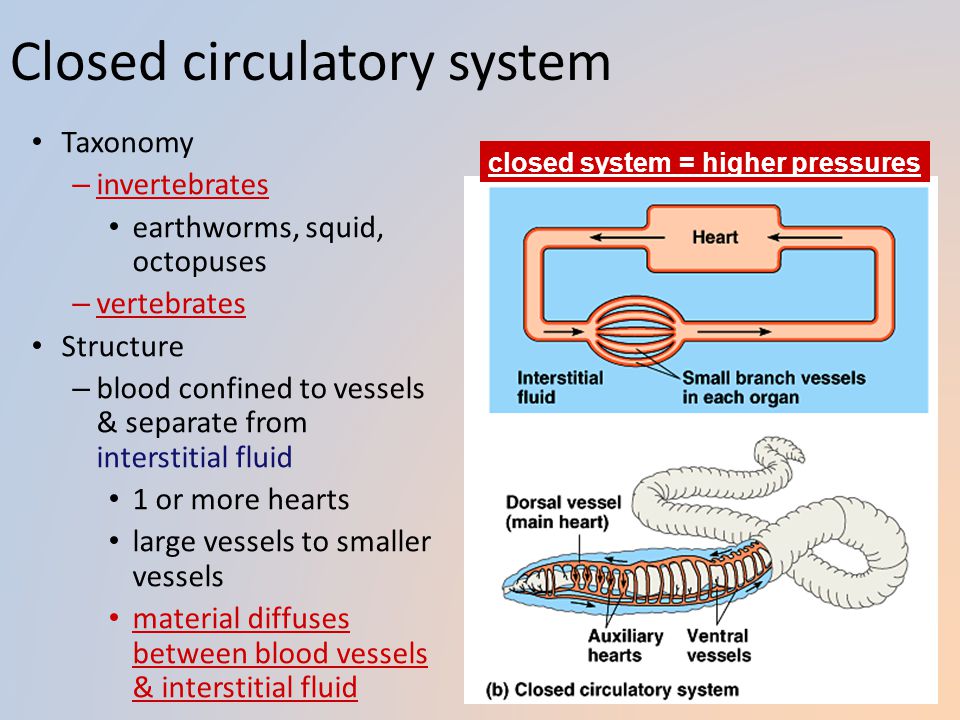 Closed circulatory system

• Taxonomy
– invertebrates
• earthworms, squid, octopuses
– vertebrates
• Structure
– blood confined to vessels & separate from interstitial fluid
• 1 or more hearts
• large vessels to smaller vessels
• material diffuses between blood vessels & interstitial fluid

closed system = higher pressures

Heart

Interstitial fluid

Small branch vessels in each organ

Dorsal vessel (main heart)

Auxiliary hearts

Ventral vessels

(b) Closed circulatory system